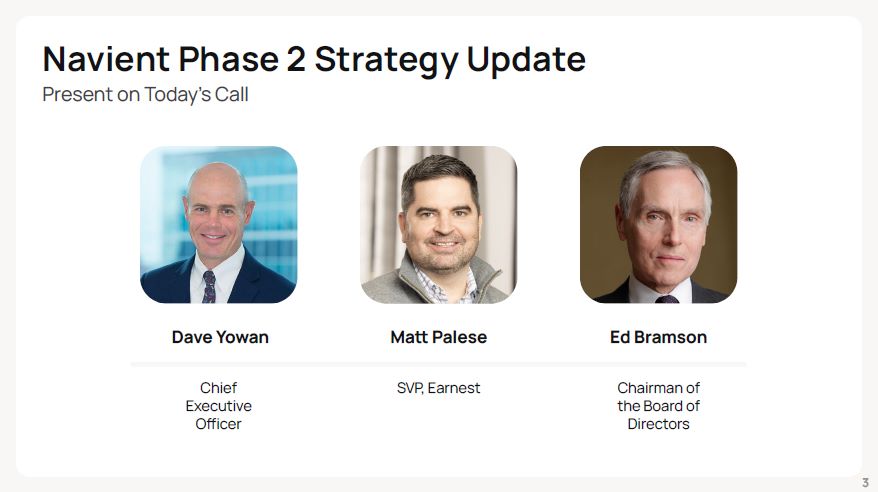 Navient Phase 2 Strategy Update
Present on Today's Call

Dave Yowan

Chief Executive Officer

Matt Palese

SVP, Earnest

Ed Bramson

Chairman of the Board of Directors

3